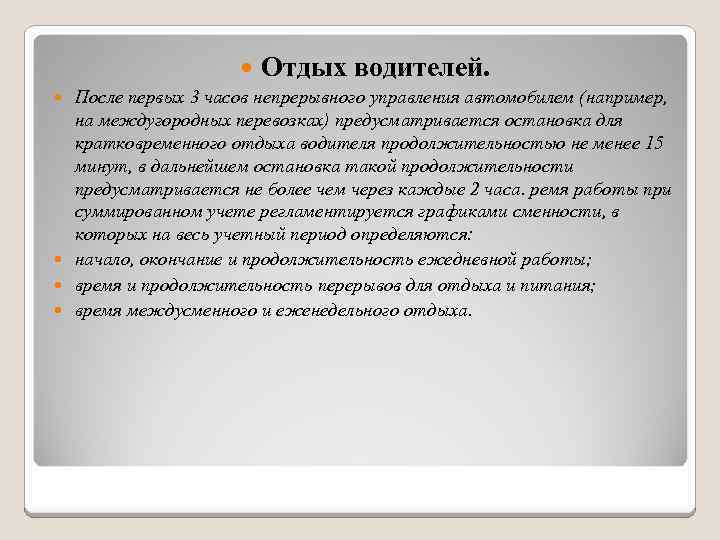 Отдых водителей.

После первых 3 часов непрерывного управления автомобилем (например, на междугородных перевозках) предусматривается остановка для кратковременного отдыха водителя продолжительностью не менее 15 минут, в дальнейшем остановка такой продолжительности предусматривается не более чем через каждые 2 часа. ремя работы при суммированном учете регламентируется графиками сменности, в которых на весь учетный период определяются:

начало, окончание и продолжительность ежедневной работы;

время и продолжительность перерывов для отдыха и питания;

время междусменного и еженедельного отдыха.